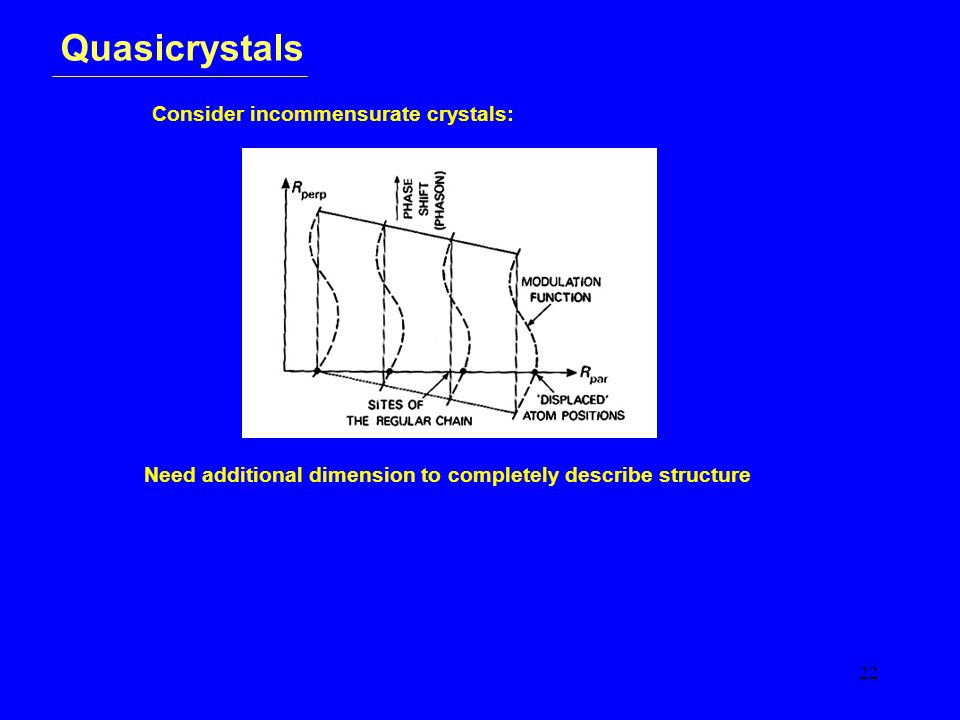 Quasicrystals

Consider incommensurate crystals:

$R_{perp}$

PHASE SHIFT (PHASON)

MODULATION FUNCTION

$R_{par}$

SITES OF THE REGULAR CHAIN

'DISPLACED' ATOM POSITIONS

Need additional dimension to completely describe structure

22